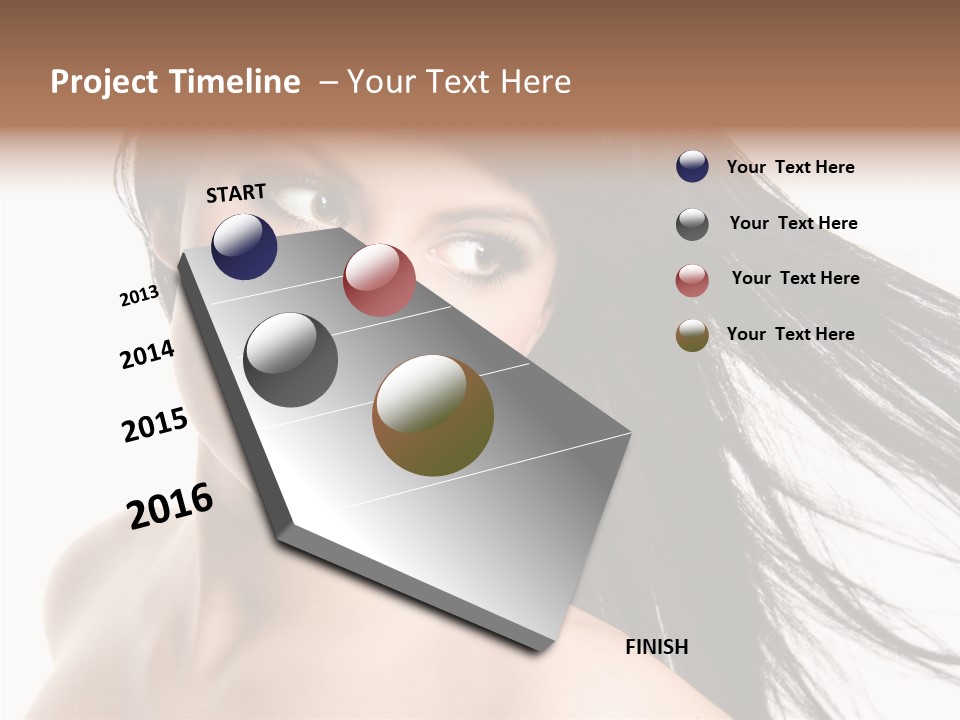 Project Timeline – Your Text Here

START

2013

2014

2015

2016

FINISH

Your Text Here

Your Text Here

Your Text Here

Your Text Here